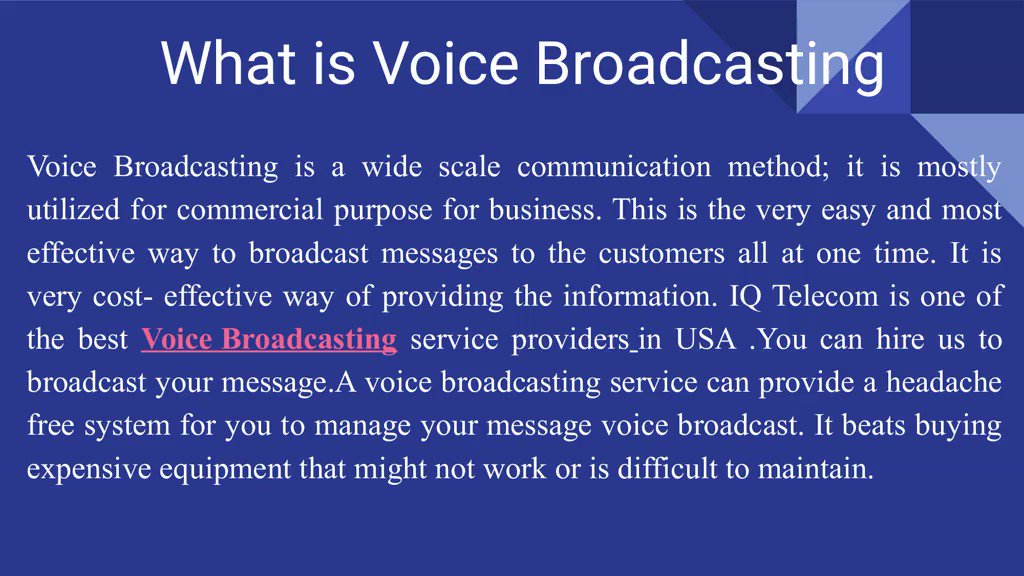 What is Voice Broadcasting

Voice Broadcasting is a wide scale communication method; it is mostly utilized for commercial purpose for business. This is the very easy and most effective way to broadcast messages to the customers all at one time. It is very cost- effective way of providing the information. IQ Telecom is one of the best Voice Broadcasting service providers in USA .You can hire us to broadcast your message.A voice broadcasting service can provide a headache free system for you to manage your message voice broadcast. It beats buying expensive equipment that might not work or is difficult to maintain.